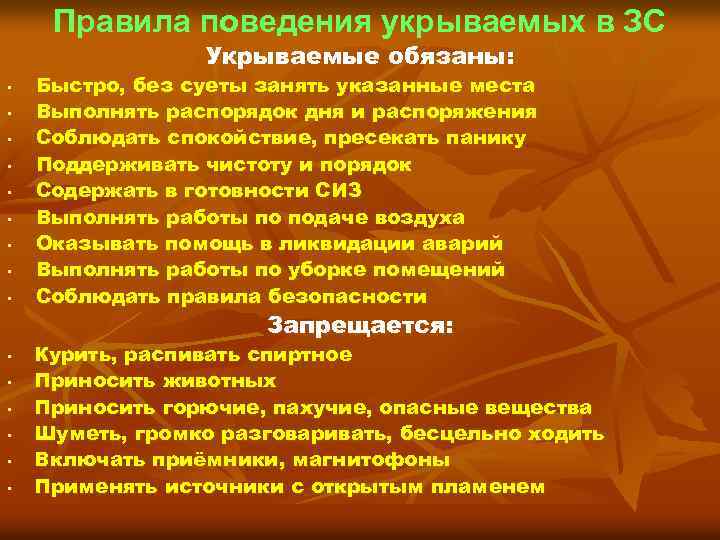 Правила поведения укрываемых в ЗС

Укрываемые обязаны:

- Быстро, без суеты занять указанные места
- Выполнять распорядок дня и распоряжения
- Соблюдать спокойствие, пресекать панику
- Поддерживать чистоту и порядок
- Содержать в готовности СИЗ
- Выполнять работы по подаче воздуха
- Оказывать помощь в ликвидации аварий
- Выполнять работы по уборке помещений
- Соблюдать правила безопасности

Запрещается:

- Курить, распивать спиртное
- Приносить животных
- Приносить горючие, пахучие, опасные вещества
- Шуметь, громко разговаривать, бесцельно ходить
- Включать приёмники, магнитофоны
- Применять источники с открытым пламенем